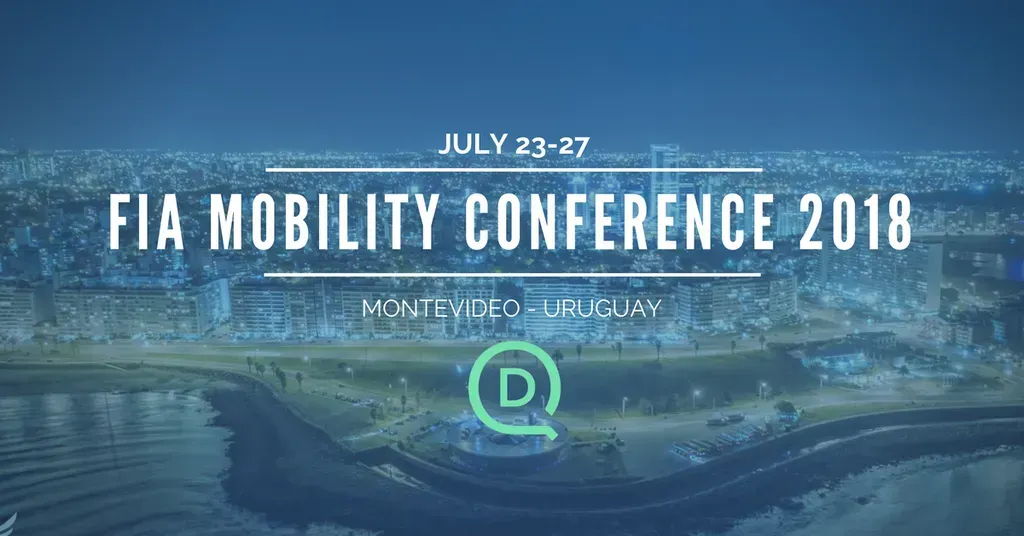 JULY 23-27

FIA MOBILITY CONFERENCE 2018

MONTEVIDEO - URUGUAY

D